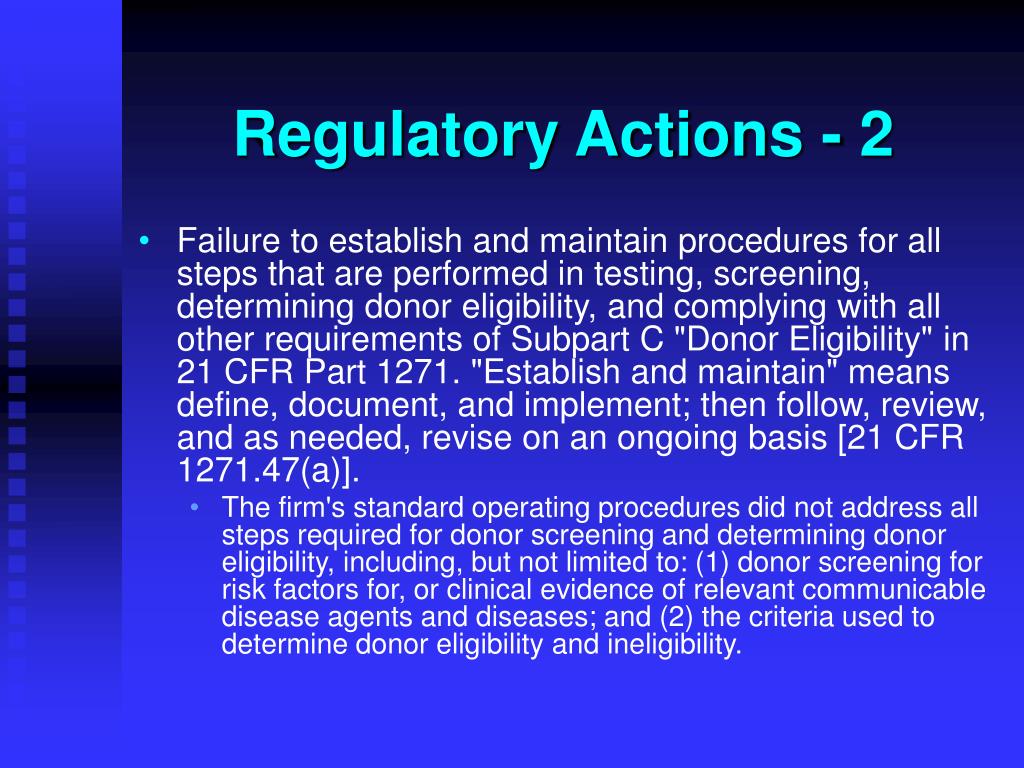 Regulatory Actions - 2

• Failure to establish and maintain procedures for all steps that are performed in testing, screening, determining donor eligibility, and complying with all other requirements of Subpart C "Donor Eligibility" in 21 CFR Part 1271. "Establish and maintain" means define, document, and implement; then follow, review, and as needed, revise on an ongoing basis [21 CFR 1271.47(a)].

• The firm's standard operating procedures did not address all steps required for donor screening and determining donor eligibility, including, but not limited to: (1) donor screening for risk factors for, or clinical evidence of relevant communicable disease agents and diseases; and (2) the criteria used to determine donor eligibility and ineligibility.